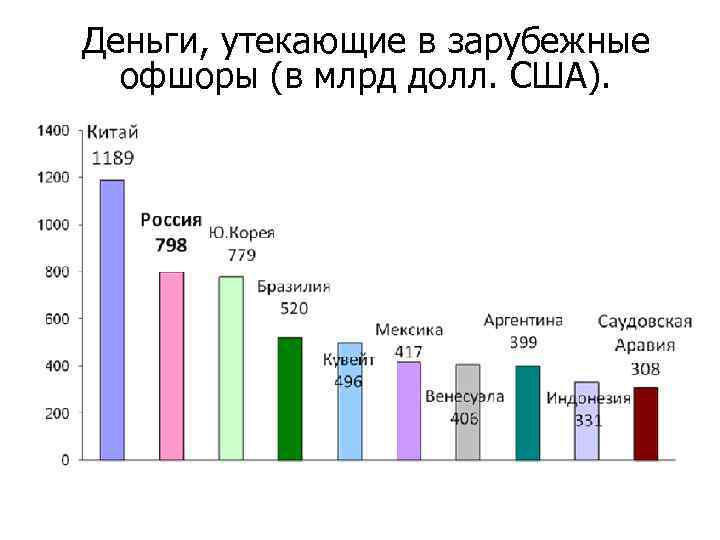 Деньги, утекающие в зарубежные офшоры (в млрд долл. США).

1400
1200
1000
800
600
400
200
0

Китай 1189
Россия 798
Ю.Корея 779
Бразилия 520
Кувейт 496
Мексика 417
Венесуэла 406
Аргентина 399
Индонезия 331
Саудовская Аравия 308